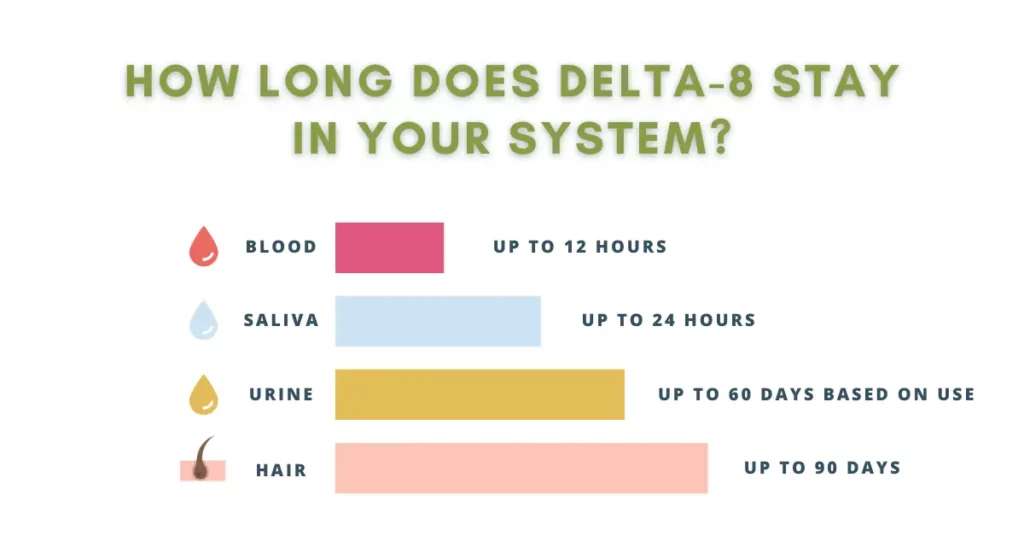 HOW LONG DOES DELTA-8 STAY IN YOUR SYSTEM?

BLOOD UP TO 12 HOURS

SALIVA UP TO 24 HOURS

URINE UP TO 60 DAYS BASED ON USE

HAIR UP TO 90 DAYS